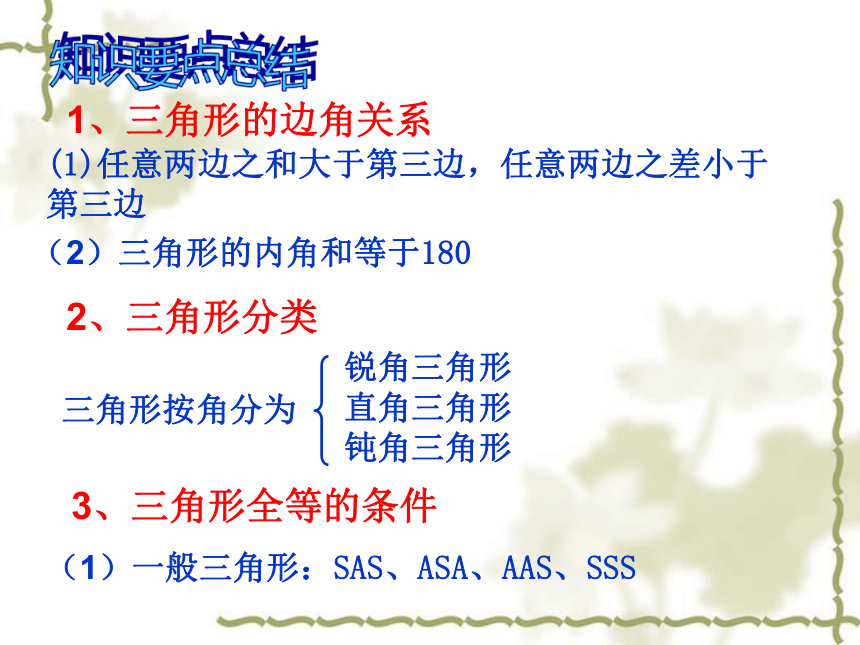 知识要点总结

1、三角形的边角关系

(1)任意两边之和大于第三边，任意两边之差小于第三边

（2）三角形的内角和等于180

2、三角形分类

三角形按角分为 锐角三角形 直角三角形 钝角三角形

3、三角形全等的条件

（1）一般三角形：SAS、ASA、AAS、SSS